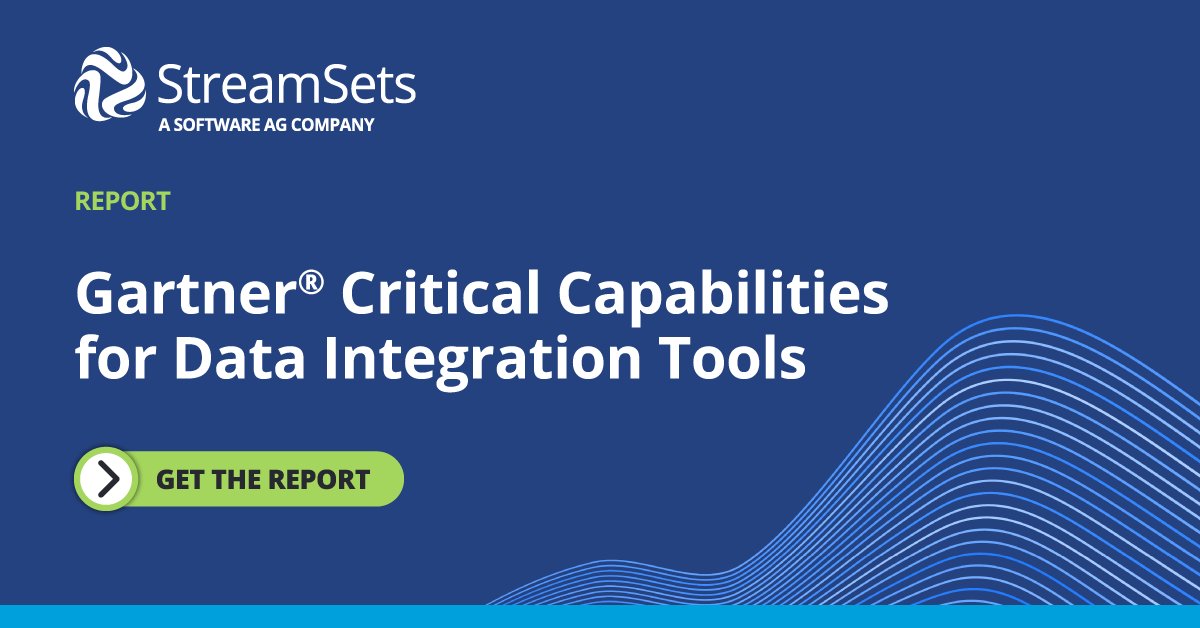 StreamSets
A SOFTWARE AG COMPANY

REPORT

Gartner® Critical Capabilities for Data Integration Tools

GET THE REPORT